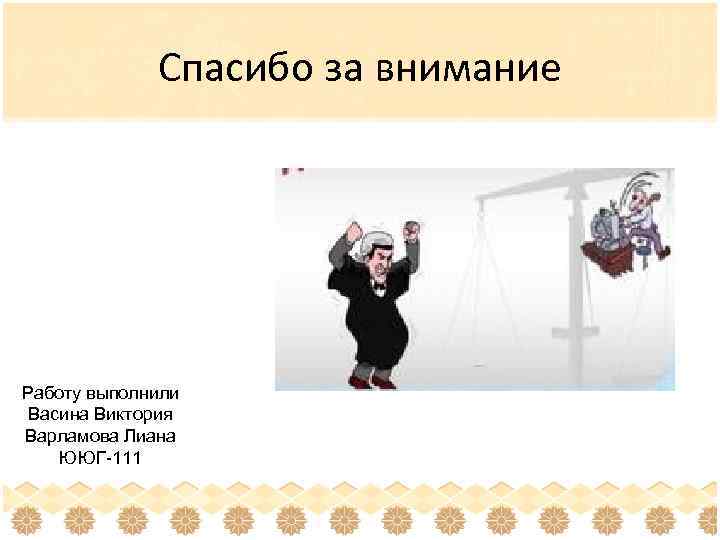 Спасибо за внимание

Работу выполнили
Васина Виктория
Варламова Лиана
ЮЮГ-111